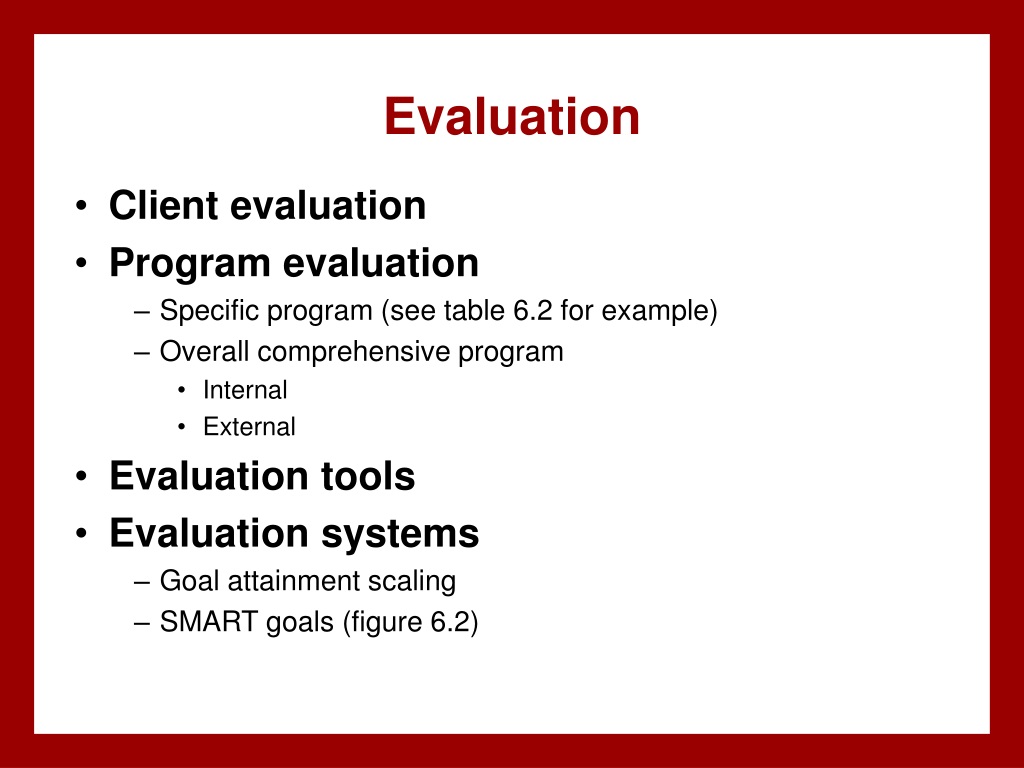 Evaluation

• Client evaluation
• Program evaluation
– Specific program (see table 6.2 for example)
– Overall comprehensive program
• Internal
• External
• Evaluation tools
• Evaluation systems
– Goal attainment scaling
– SMART goals (figure 6.2)